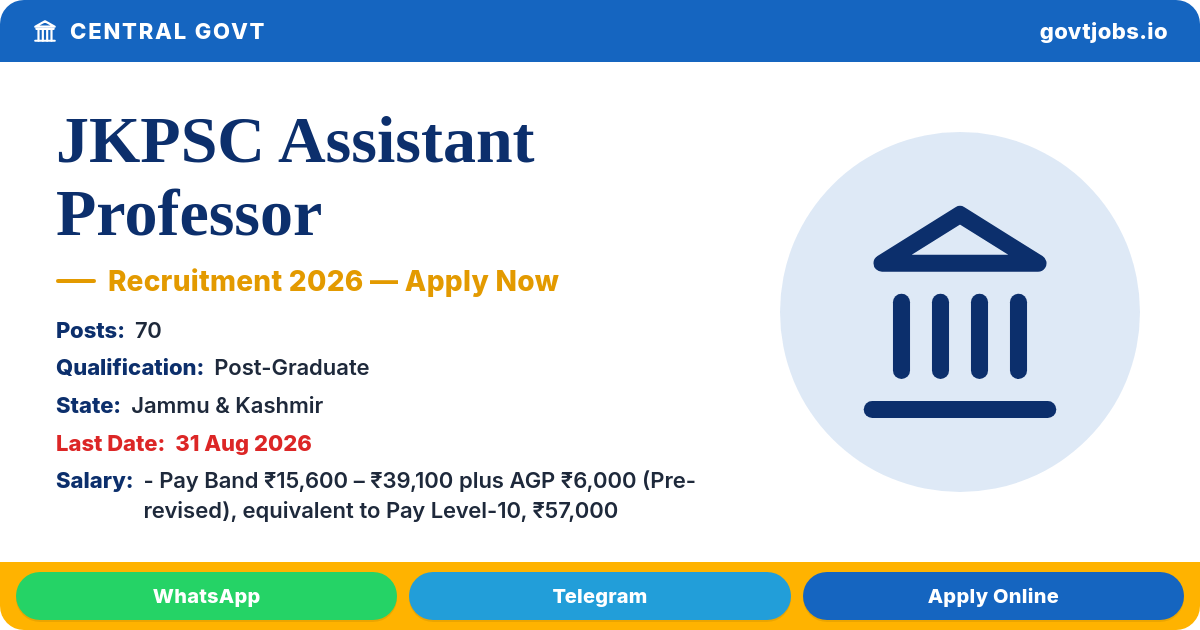 CENTRAL GOVT

govtjobs.io

JKPSC Assistant Professor

— Recruitment 2026 — Apply Now

Posts: 70

Qualification: Post-Graduate

State: Jammu & Kashmir

Last Date: 31 Aug 2026

Salary: - Pay Band ₹15,600 – ₹39,100 plus AGP ₹6,000 (Pre-revised), equivalent to Pay Level-10, ₹57,000

WhatsApp

Telegram

Apply Online